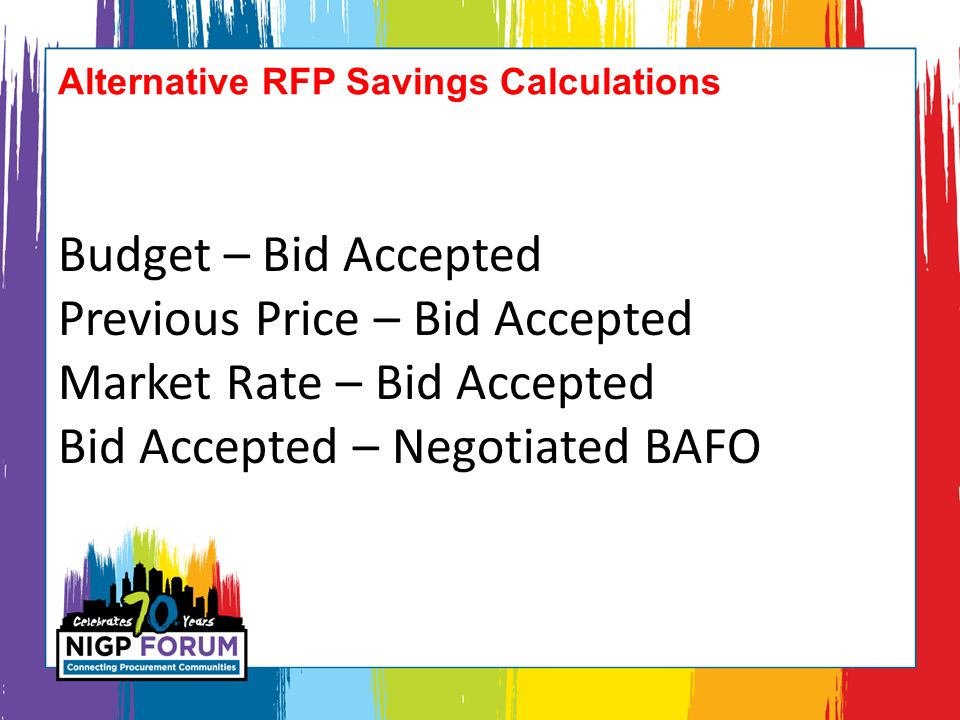 Alternative RFP Savings Calculations

Budget – Bid Accepted
Previous Price – Bid Accepted
Market Rate – Bid Accepted
Bid Accepted – Negotiated BAFO

Celebrates 70 Years
NIGP FORUM
Connecting Procurement Communities